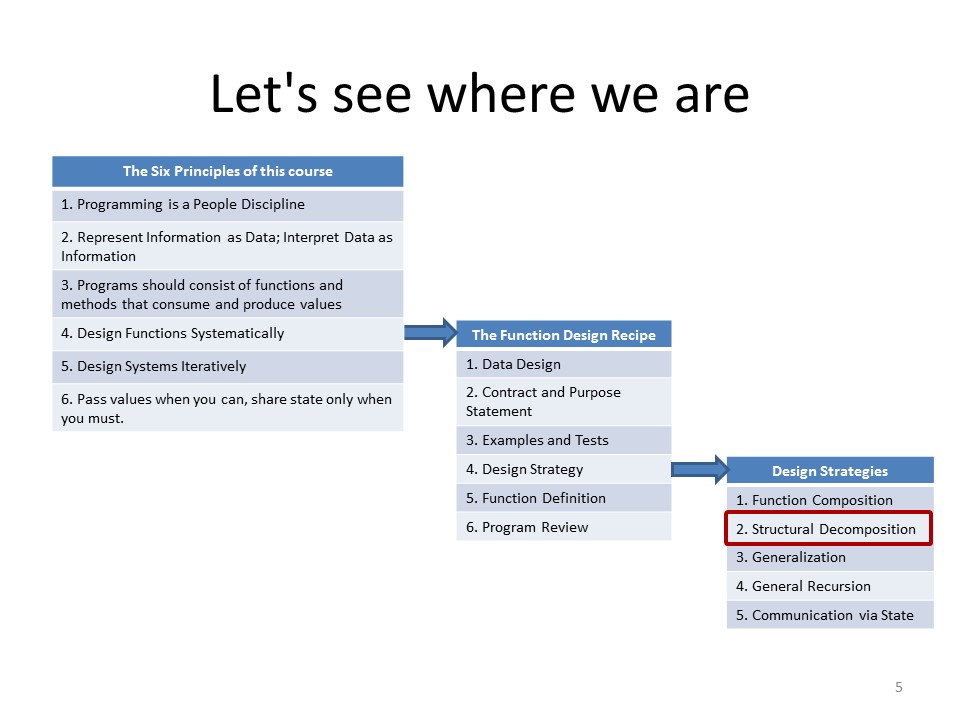 Let's see where we are

| The Six Principles of this course |
|---|
| 1. Programming is a People Discipline |
| 2. Represent Information as Data; Interpret Data as Information |
| 3. Programs should consist of functions and methods that consume and produce values |
| 4. Design Functions Systematically |
| 5. Design Systems Iteratively |
| 6. Pass values when you can, share state only when you must. |

| The Function Design Recipe |
|---|
| 1. Data Design |
| 2. Contract and Purpose Statement |
| 3. Examples and Tests |
| 4. Design Strategy |
| 5. Function Definition |
| 6. Program Review |

| Design Strategies |
|---|
| 1. Function Composition |
| 2. Structural Decomposition |
| 3. Generalization |
| 4. General Recursion |
| 5. Communication via State |

5